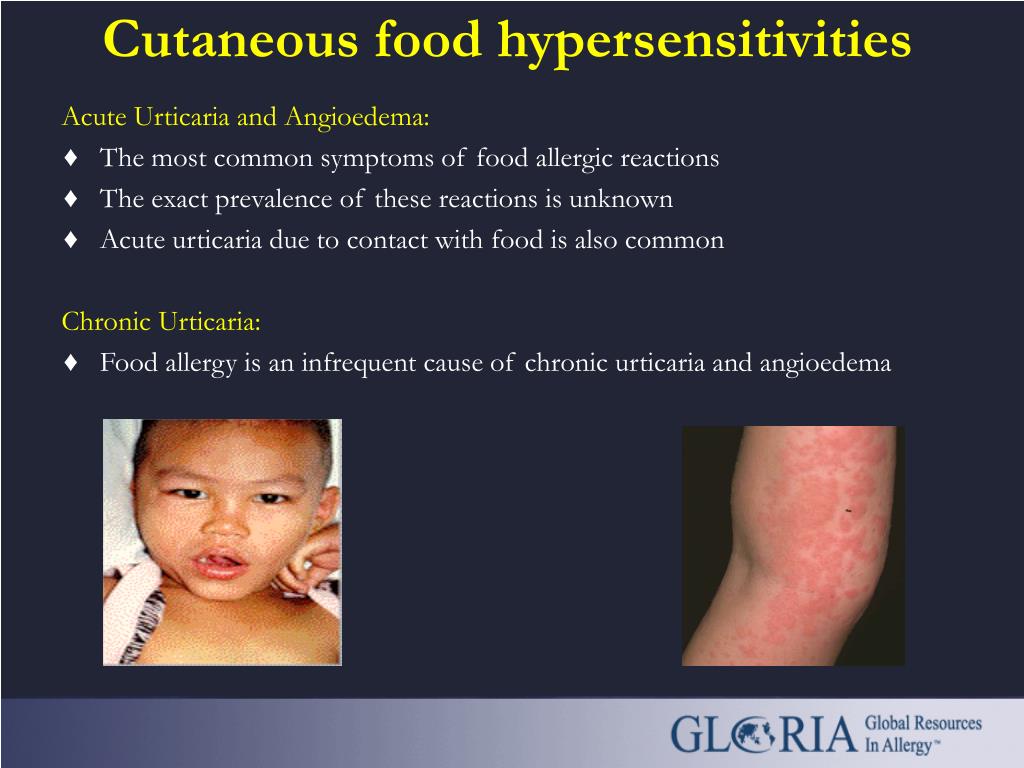 Cutaneous food hypersensitivities

Acute Urticaria and Angioedema:

♦ The most common symptoms of food allergic reactions
♦ The exact prevalence of these reactions is unknown
♦ Acute urticaria due to contact with food is also common

Chronic Urticaria:

♦ Food allergy is an infrequent cause of chronic urticaria and angioedema

GLORIA Global Resources In Allergy™